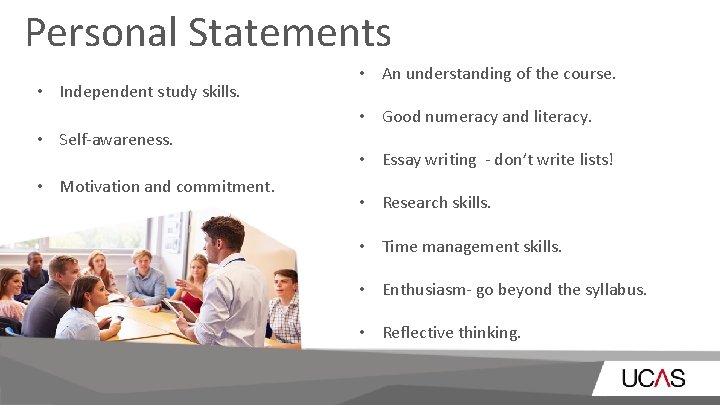 Personal Statements

• Independent study skills.

• Self-awareness.

• Motivation and commitment.

• An understanding of the course.

• Good numeracy and literacy.

• Essay writing - don't write lists!

• Research skills.

• Time management skills.

• Enthusiasm- go beyond the syllabus.

• Reflective thinking.

UCAS